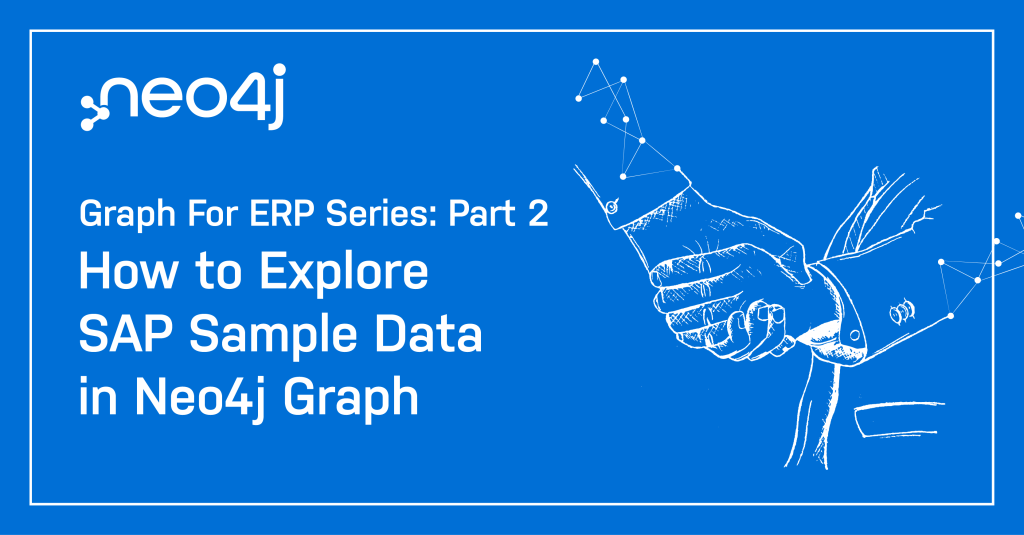 neo4j

Graph For ERP Series: Part 2
How to Explore SAP Sample Data in Neo4j Graph